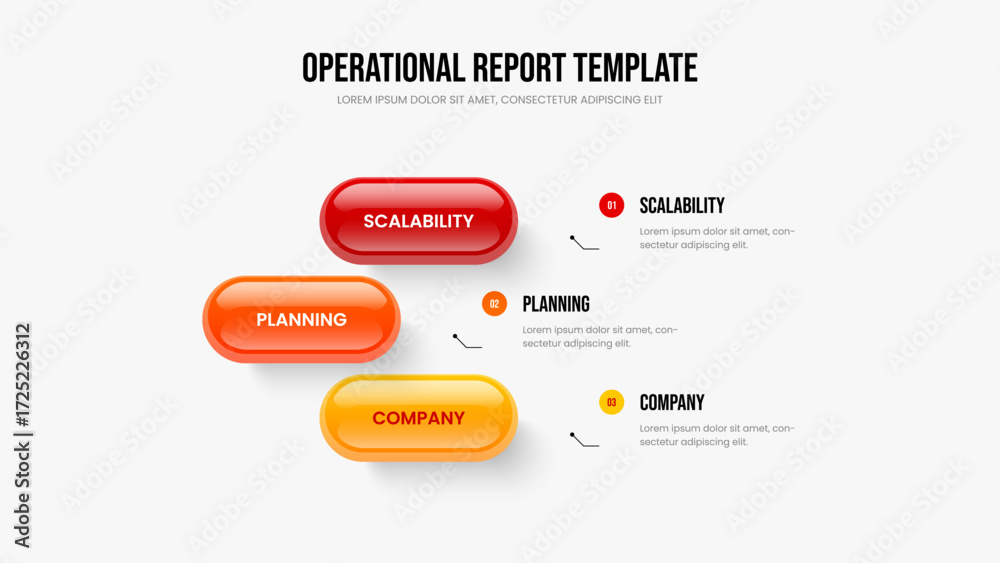 OPERATIONAL REPORT TEMPLATE
LOREM IPSUM DOLOR SIT AMET, CONSECTETUR ADIPISCING ELIT

SCALABILITY

PLANNING

COMPANY

01 SCALABILITY
Lorem ipsum dolor sit amet, consectetur adipiscing elit.

02 PLANNING
Lorem ipsum dolor sit amet, consectetur adipiscing elit.

03 COMPANY
Lorem ipsum dolor sit amet, consectetur adipiscing elit.

Adobe Stock | #1725226312